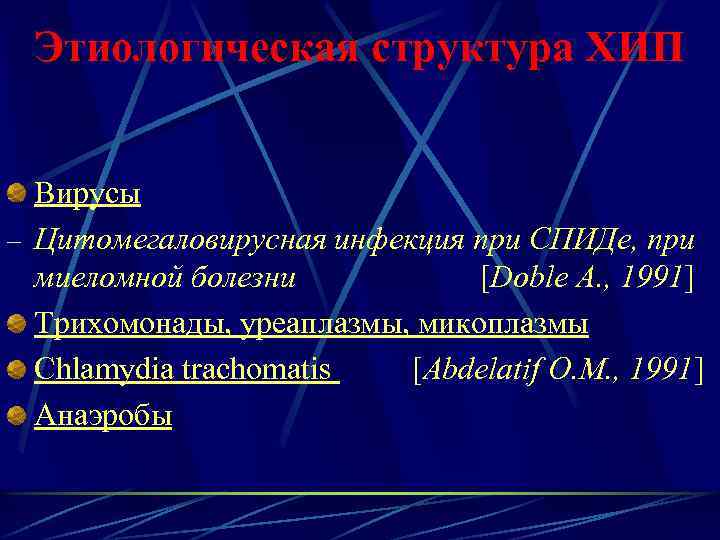 Этиологическая структура ХИП

Вирусы

– Цитомегаловирусная инфекция при СПИДе, при миеломной болезни [Doble A., 1991]

Трихомонады, уреаплазмы, микоплазмы

Chlamydia trachomatis [Abdelatif O.M., 1991]

Анаэробы